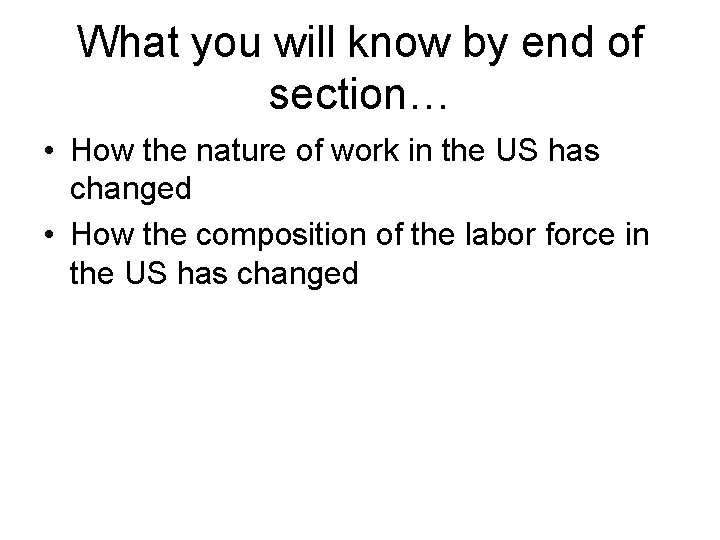 What you will know by end of section…

• How the nature of work in the US has changed
• How the composition of the labor force in the US has changed